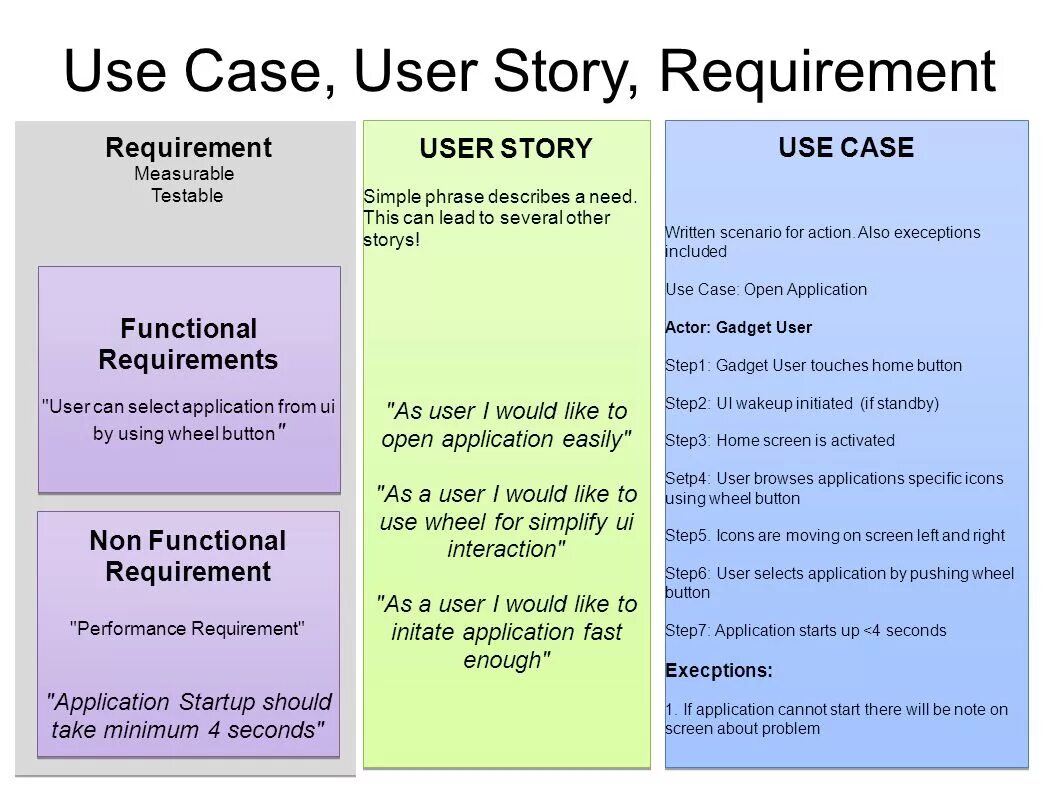 Use Case, User Story, Requirement

Requirement
Measurable
Testable

Functional Requirements
"User can select application from ui by using wheel button"

Non Functional Requirement
"Performance Requirement"

"Application Startup should take minimum 4 seconds"

USER STORY

Simple phrase describes a need. This can lead to several other storys!

"As user I would like to open application easily"

"As a user I would like to use wheel for simplify ui interaction"

"As a user I would like to initate application fast enough"

USE CASE

Written scenario for action. Also execeptions included

Use Case: Open Application

Actor: Gadget User

Step1: Gadget User touches home button

Step2: UI wakeup initiated (if standby)

Step3: Home screen is activated

Setp4: User browses applications specific icons using wheel button

Step5. Icons are moving on screen left and right

Step6: User selects application by pushing wheel button

Step7: Application starts up <4 seconds

Execptions:

1. If application cannot start there will be note on screen about problem